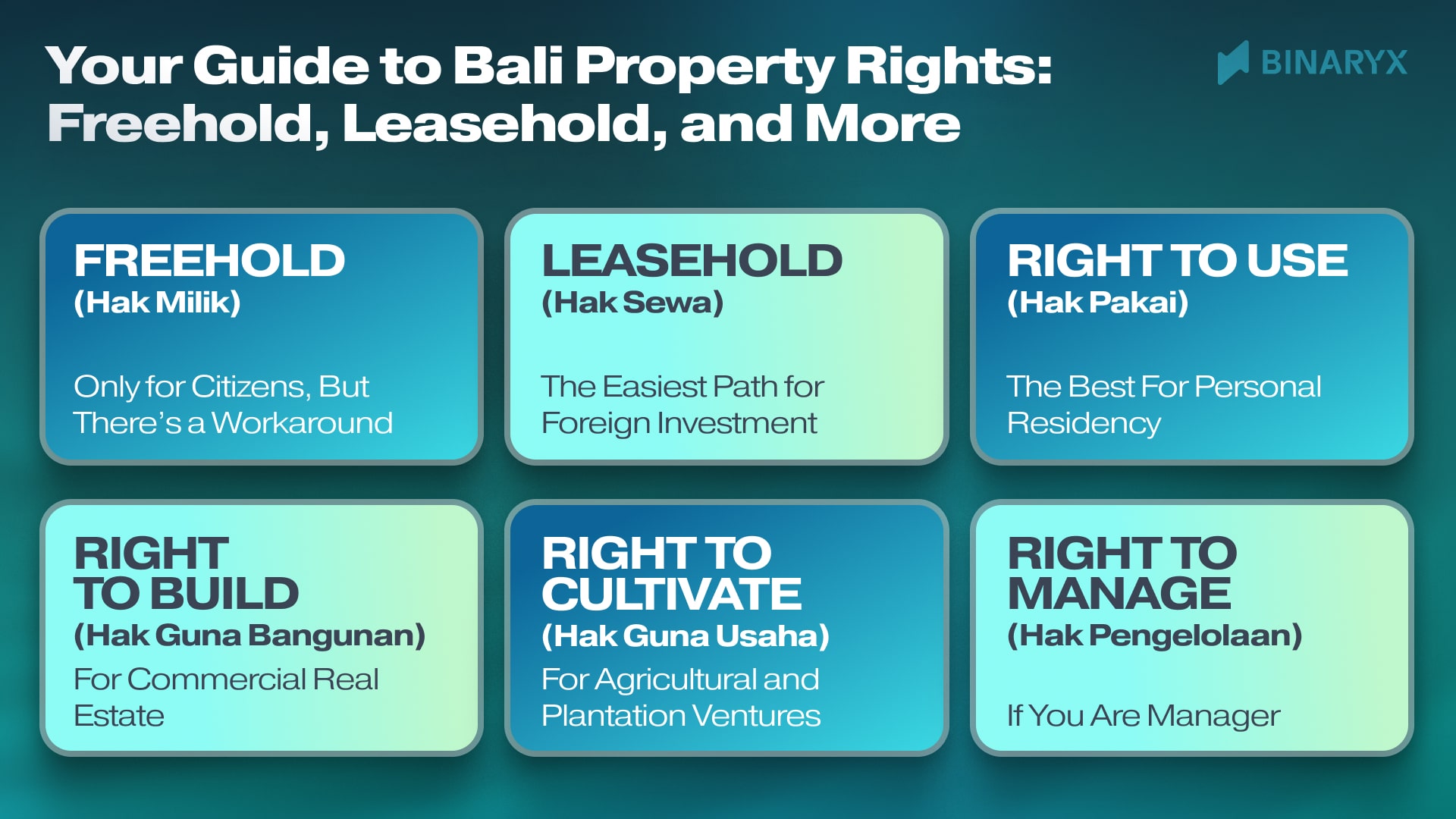 Your Guide to Bali Property Rights: Freehold, Leasehold, and More

BINARYX

FREEHOLD
(Hak Milik)

Only for Citizens, But There's a Workaround

LEASEHOLD
(Hak Sewa)

The Easiest Path for Foreign Investment

RIGHT TO USE
(Hak Pakai)

The Best For Personal Residency

RIGHT TO BUILD
(Hak Guna Bangunan)

For Commercial Real Estate

RIGHT TO CULTIVATE
(Hak Guna Usaha)

For Agricultural and Plantation Ventures

RIGHT TO MANAGE
(Hak Pengelolaan)

If You Are Manager